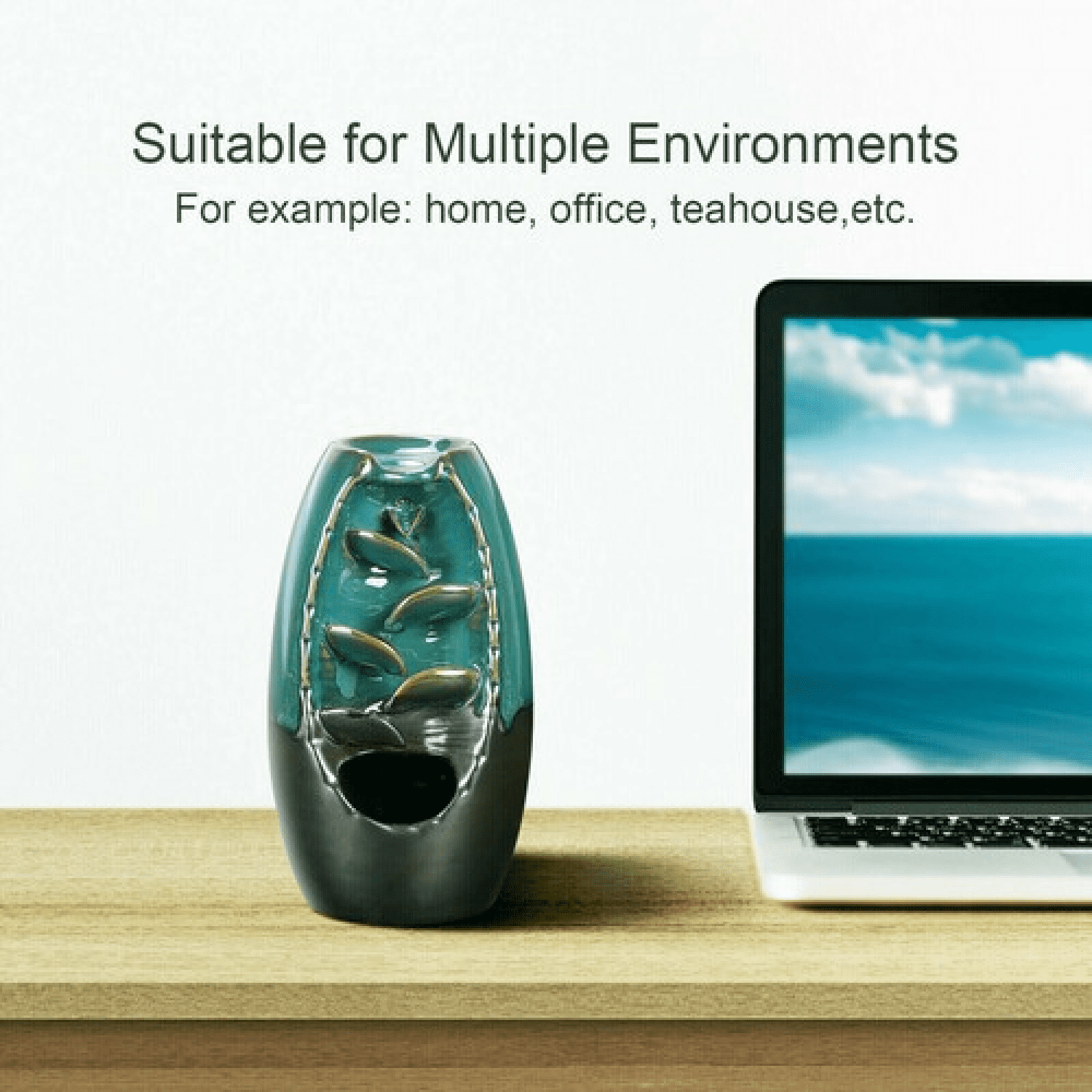 Suitable for Multiple Environments
For example: home, office, teahouse,etc.